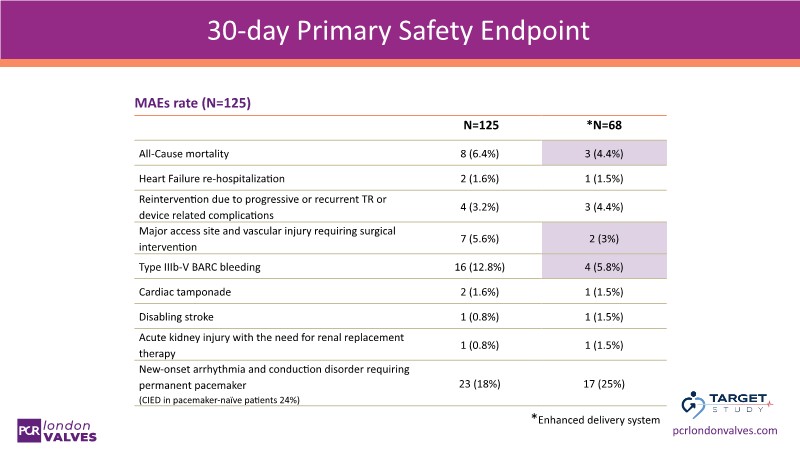 30-day Primary Safety Endpoint

MAEs rate (N=125)

| | N=125 | *N=68 |
|---|---|---|
| All-Cause mortality | 8 (6.4%) | 3 (4.4%) |
| Heart Failure re-hospitalization | 2 (1.6%) | 1 (1.5%) |
| Reintervention due to progressive or recurrent TR or device related complications | 4 (3.2%) | 3 (4.4%) |
| Major access site and vascular injury requiring surgical intervention | 7 (5.6%) | 2 (3%) |
| Type IIIb-V BARC bleeding | 16 (12.8%) | 4 (5.8%) |
| Cardiac tamponade | 2 (1.6%) | 1 (1.5%) |
| Disabling stroke | 1 (0.8%) | 1 (1.5%) |
| Acute kidney injury with the need for renal replacement therapy | 1 (0.8%) | 1 (1.5%) |
| New-onset arrhythmia and conduction disorder requiring permanent pacemaker (CIED in pacemaker-naïve patients 24%) | 23 (18%) | 17 (25%) |

*Enhanced delivery system

PCR london VALVES

TARGET STUDY

pcrlondonvalves.com